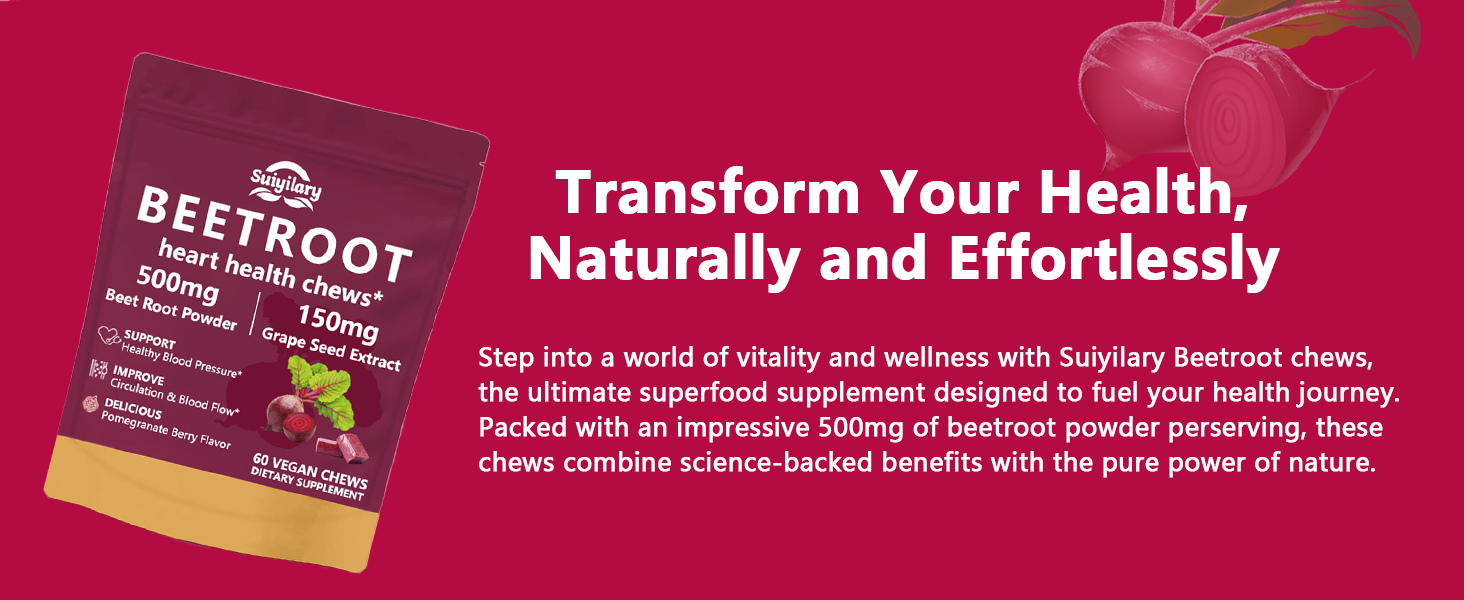 Suiyilary
BEETROOT
heart health chews*
500mg
Beet Root Powder
150mg
Grape Seed Extract
SUPPORT
Healthy Blood Pressure*
IMPROVE
Circulation & Blood Flow*
DELICIOUS
Pomegranate Berry Flavor
60 VEGAN CHEWS
DIETARY SUPPLEMENT

Transform Your Health, Naturally and Effortlessly

Step into a world of vitality and wellness with Suiyilary Beetroot chews, the ultimate superfood supplement designed to fuel your health journey. Packed with an impressive 500mg of beetroot powder perserving, these chews combine science-backed benefits with the pure power of nature.